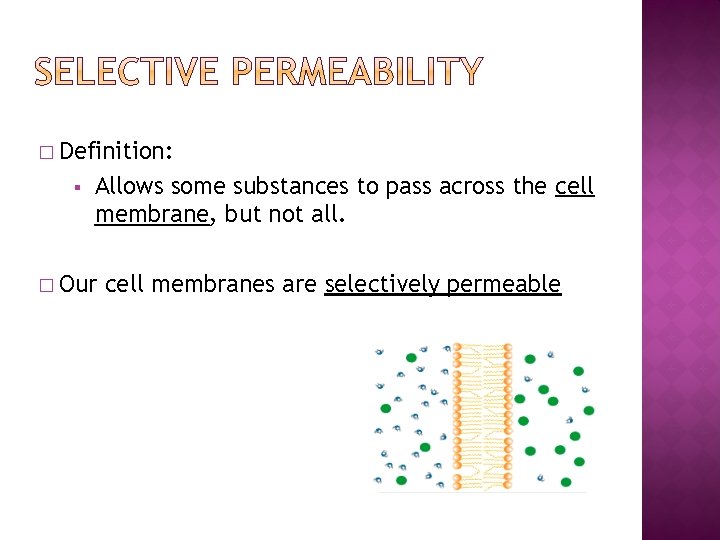 SELECTIVE PERMEABILITY

□ Definition:

▪ Allows some substances to pass across the cell membrane, but not all.

□ Our cell membranes are selectively permeable